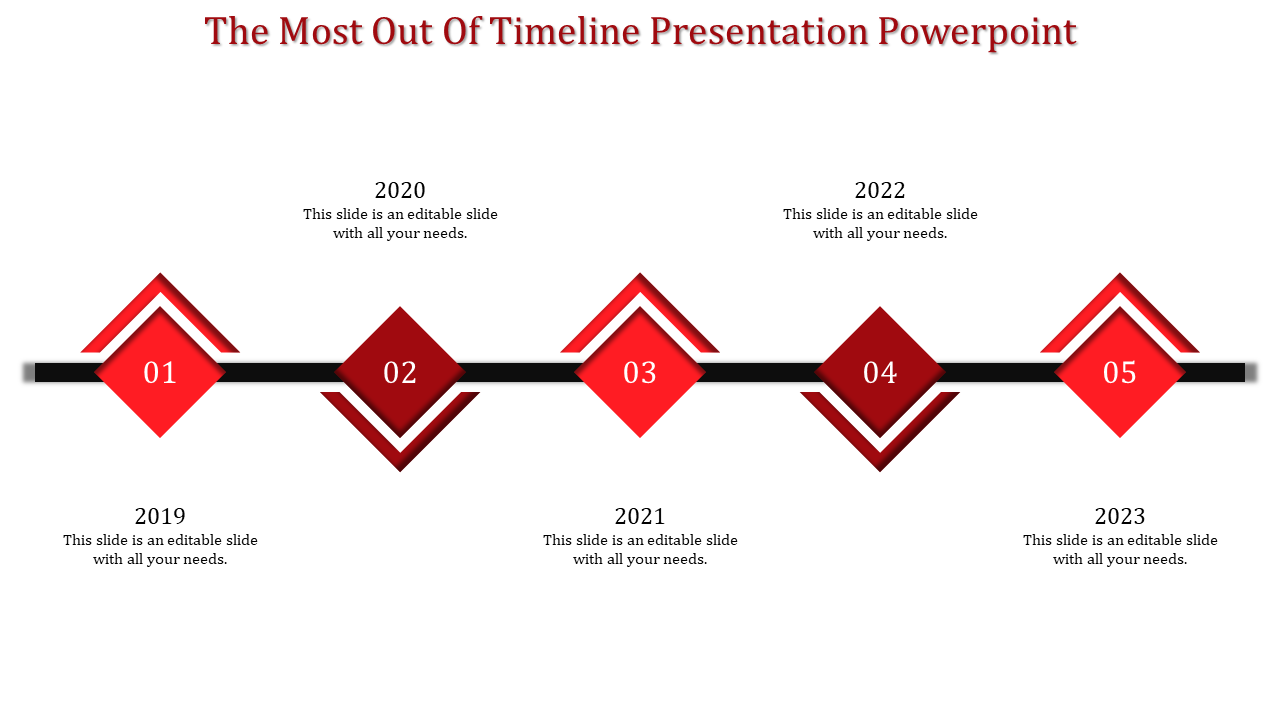 The Most Out Of Timeline Presentation Powerpoint

2020
This slide is an editable slide with all your needs.

2022
This slide is an editable slide with all your needs.

01

02

03

04

05

2019
This slide is an editable slide with all your needs.

2021
This slide is an editable slide with all your needs.

2023
This slide is an editable slide with all your needs.